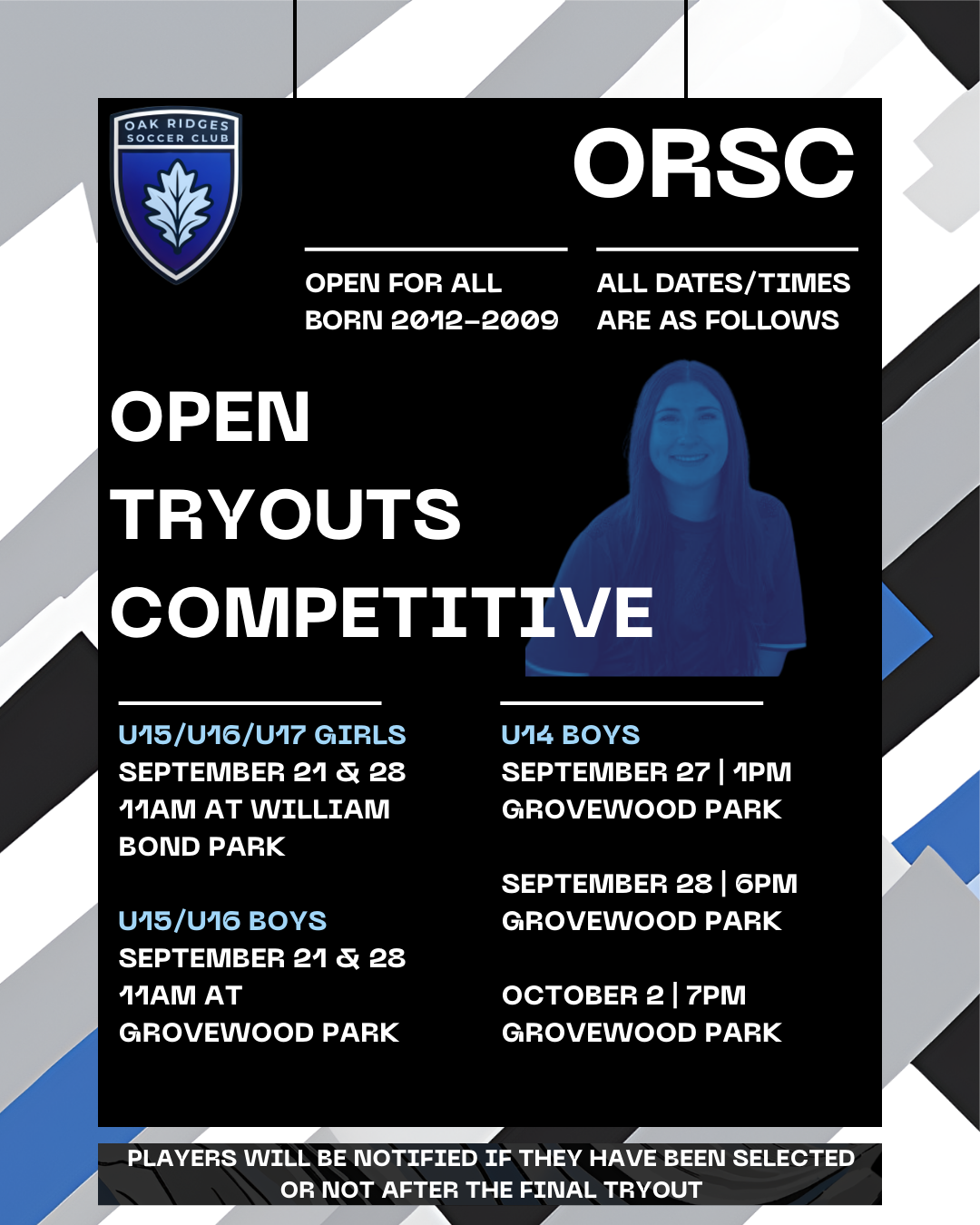 OAK RIDGES SOCCER CLUB

ORSC

OPEN FOR ALL BORN 2012-2009

ALL DATES/TIMES ARE AS FOLLOWS

OPEN TRYOUTS COMPETITIVE

U15/U16/U17 GIRLS
SEPTEMBER 21 & 28
11AM AT WILLIAM BOND PARK

U15/U16 BOYS
SEPTEMBER 21 & 28
11AM AT GROVEWOOD PARK

U14 BOYS
SEPTEMBER 27 | 1PM
GROVEWOOD PARK

SEPTEMBER 28 | 6PM
GROVEWOOD PARK

OCTOBER 2 | 7PM
GROVEWOOD PARK

PLAYERS WILL BE NOTIFIED IF THEY HAVE BEEN SELECTED OR NOT AFTER THE FINAL TRYOUT